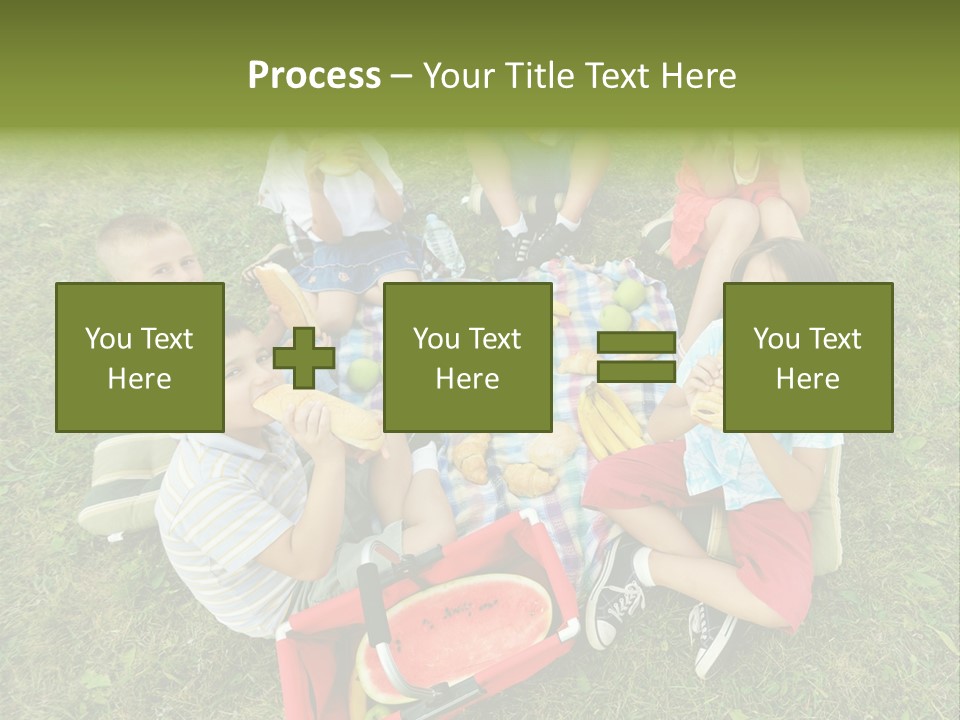 Process – Your Title Text Here

You Text Here

You Text Here

You Text Here